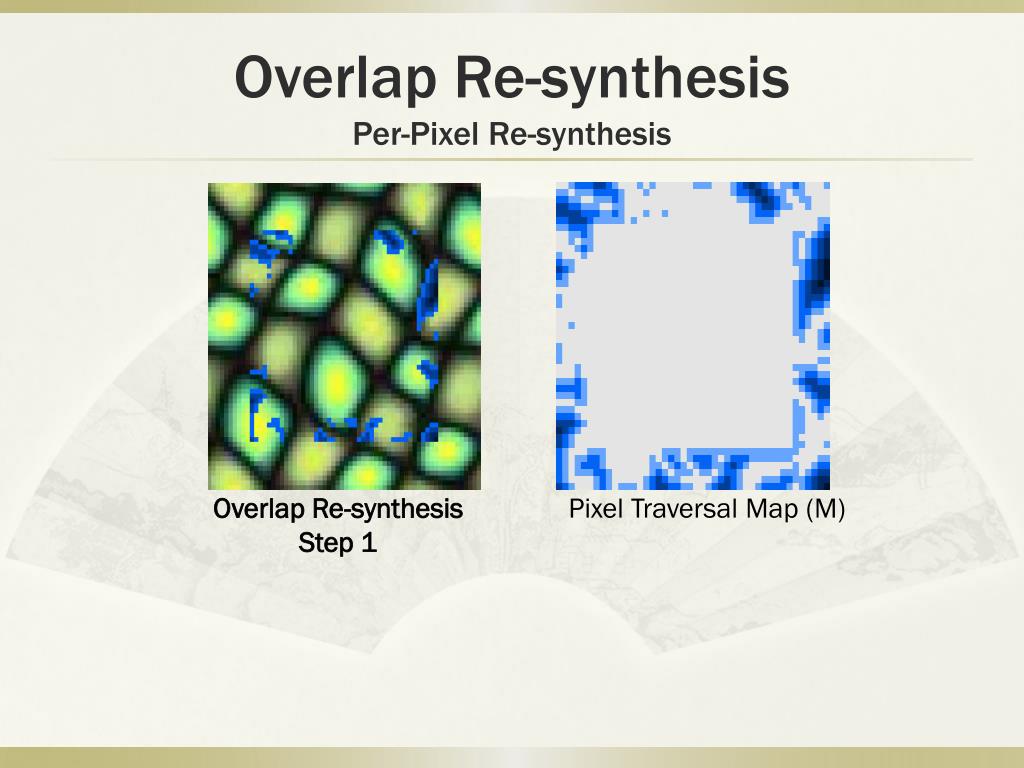 Overlap Re-synthesis
Per-Pixel Re-synthesis

Overlap Re-synthesis
Step 1

Pixel Traversal Map (M)